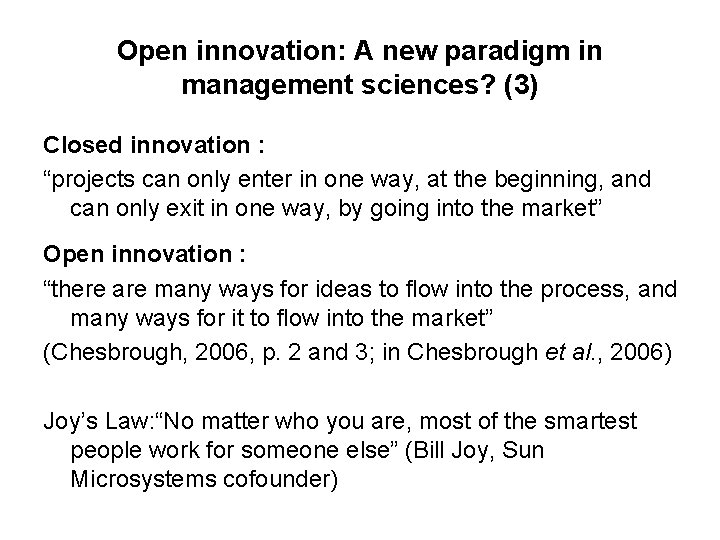 Open innovation: A new paradigm in management sciences? (3)

Closed innovation :

“projects can only enter in one way, at the beginning, and can only exit in one way, by going into the market”

Open innovation :

“there are many ways for ideas to flow into the process, and many ways for it to flow into the market”

(Chesbrough, 2006, p. 2 and 3; in Chesbrough et al., 2006)

Joy’s Law:“No matter who you are, most of the smartest people work for someone else” (Bill Joy, Sun Microsystems cofounder)